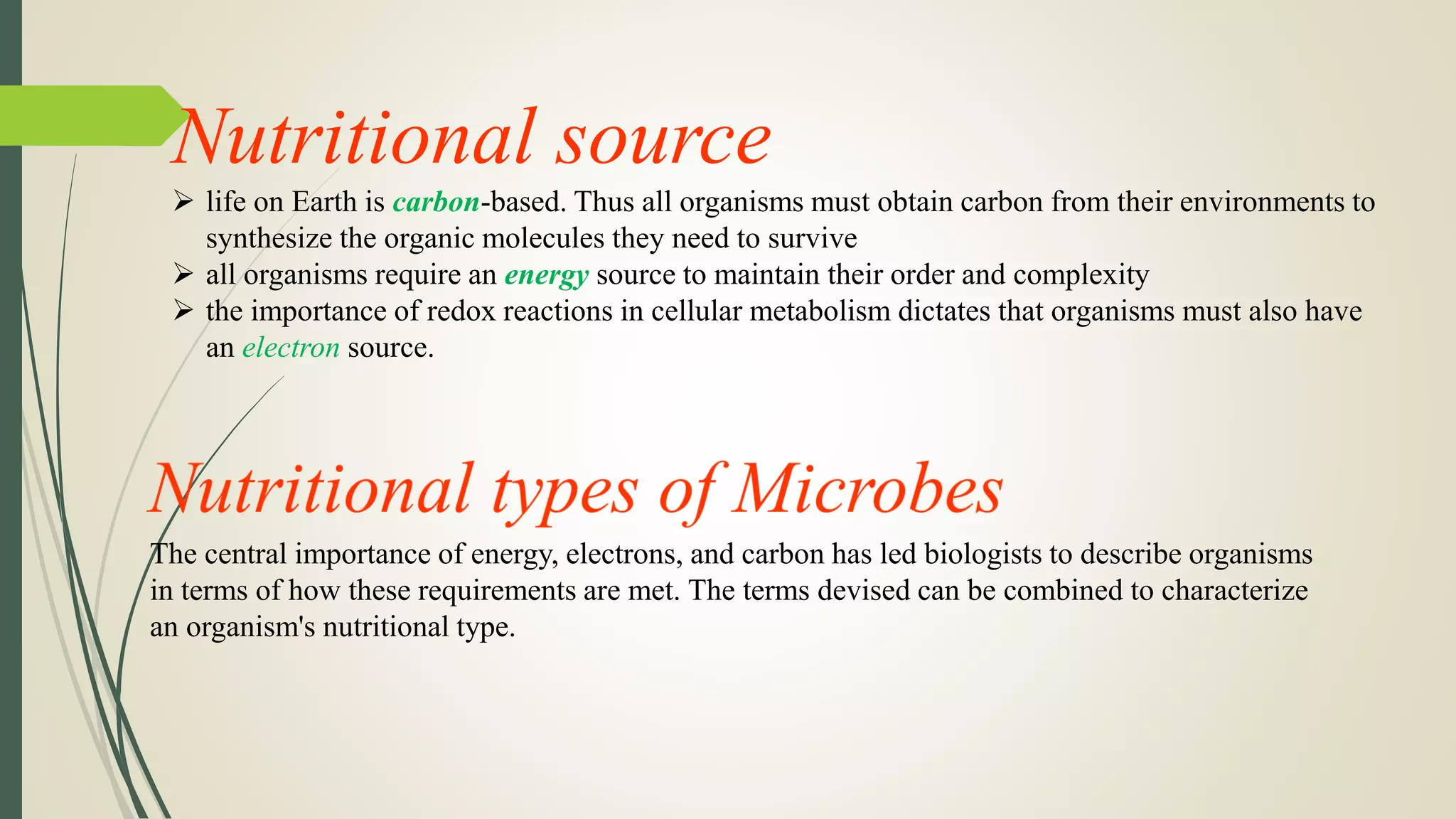 Nutritional source

➢ life on Earth is carbon-based. Thus all organisms must obtain carbon from their environments to synthesize the organic molecules they need to survive
➢ all organisms require an energy source to maintain their order and complexity
➢ the importance of redox reactions in cellular metabolism dictates that organisms must also have an electron source.

Nutritional types of Microbes

The central importance of energy, electrons, and carbon has led biologists to describe organisms in terms of how these requirements are met. The terms devised can be combined to characterize an organism's nutritional type.